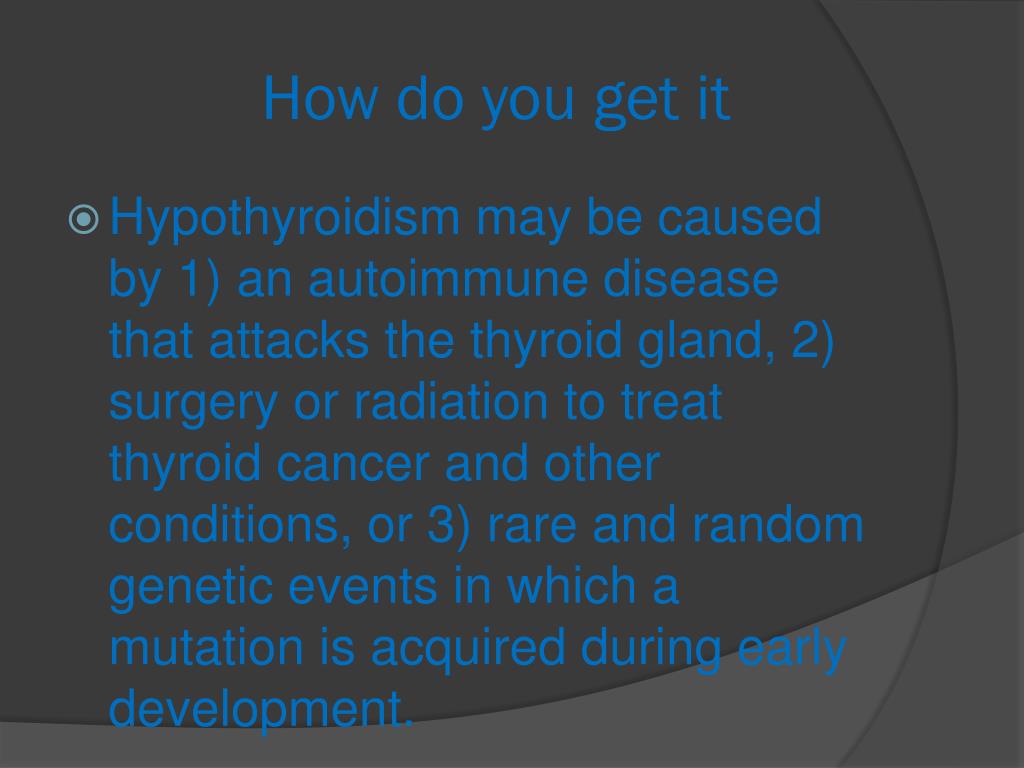 How do you get it

Hypothyroidism may be caused by 1) an autoimmune disease that attacks the thyroid gland, 2) surgery or radiation to treat thyroid cancer and other conditions, or 3) rare and random genetic events in which a mutation is acquired during early development.